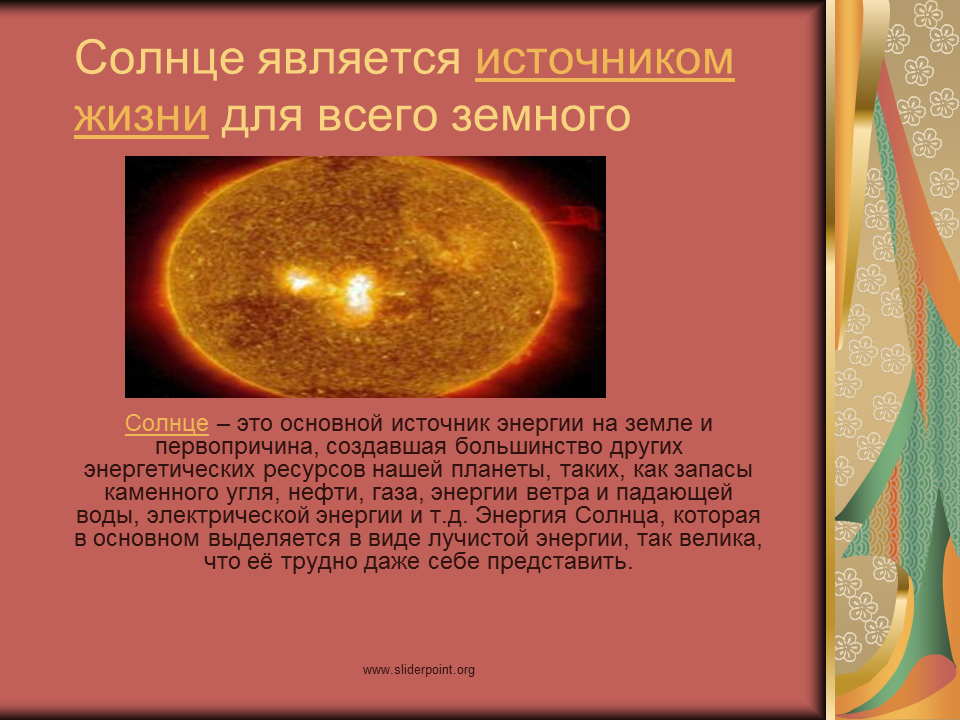 Солнце является источником жизни для всего земного

Солнце – это основной источник энергии на земле и первопричина, создавшая большинство других энергетических ресурсов нашей планеты, таких, как запасы каменного угля, нефти, газа, энергии ветра и падающей воды, электрической энергии и т.д. Энергия Солнца, которая в основном выделяется в виде лучистой энергии, так велика, что её трудно даже себе представить.

www.sliderpoint.org